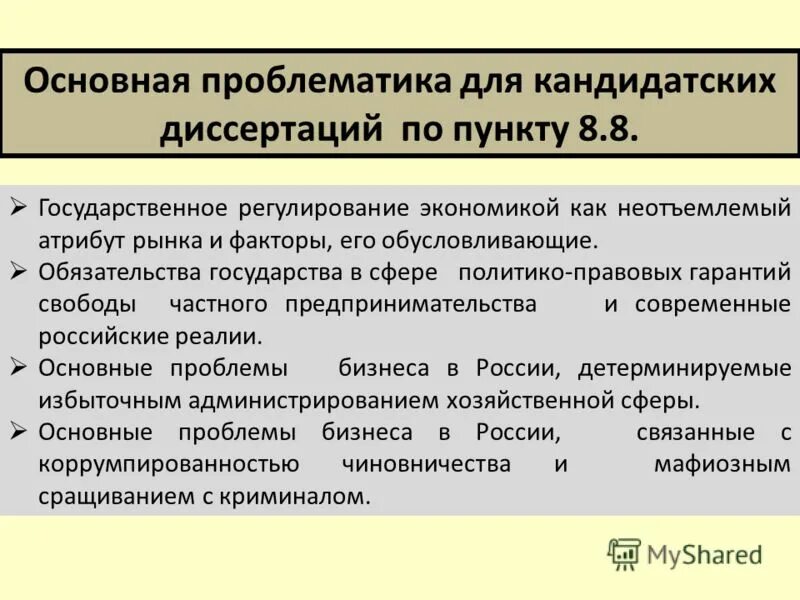 Основная проблематика для кандидатских диссертаций по пункту 8.8.

➢ Государственное регулирование экономикой как неотъемлемый атрибут рынка и факторы, его обусловливающие.
➢ Обязательства государства в сфере политико-правовых гарантий свободы частного предпринимательства и современные российские реалии.
➢ Основные проблемы бизнеса в России, детерминируемые избыточным администрированием хозяйственной сферы.
➢ Основные проблемы бизнеса в России, связанные с коррумпированностью чиновничества и мафиозным сращиванием с криминалом.

MyShared